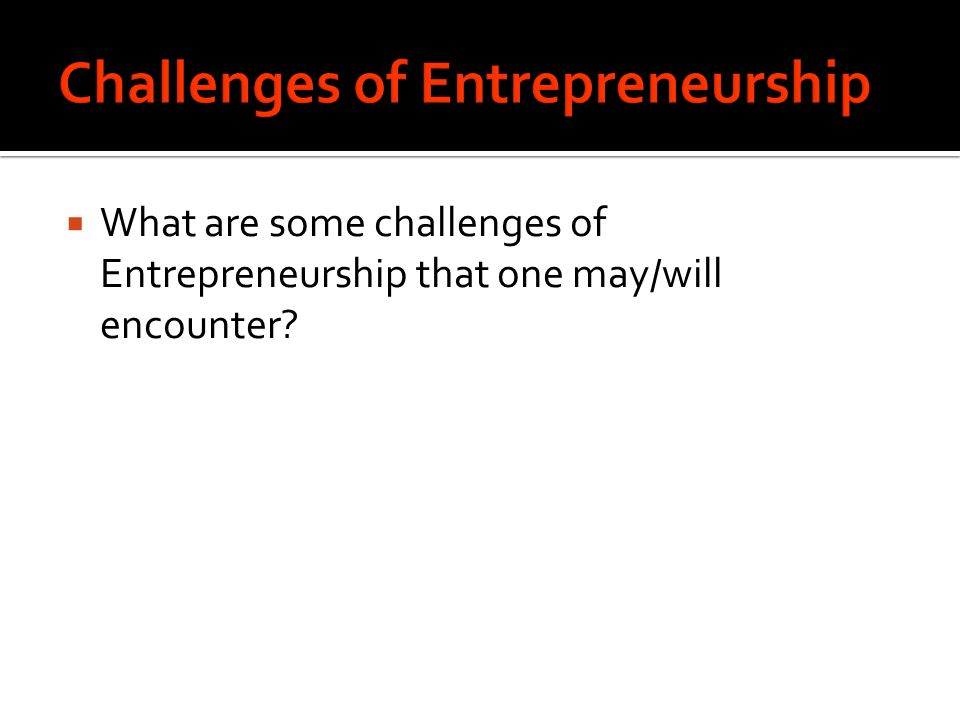 Challenges of Entrepreneurship

▪ What are some challenges of Entrepreneurship that one may/will encounter?